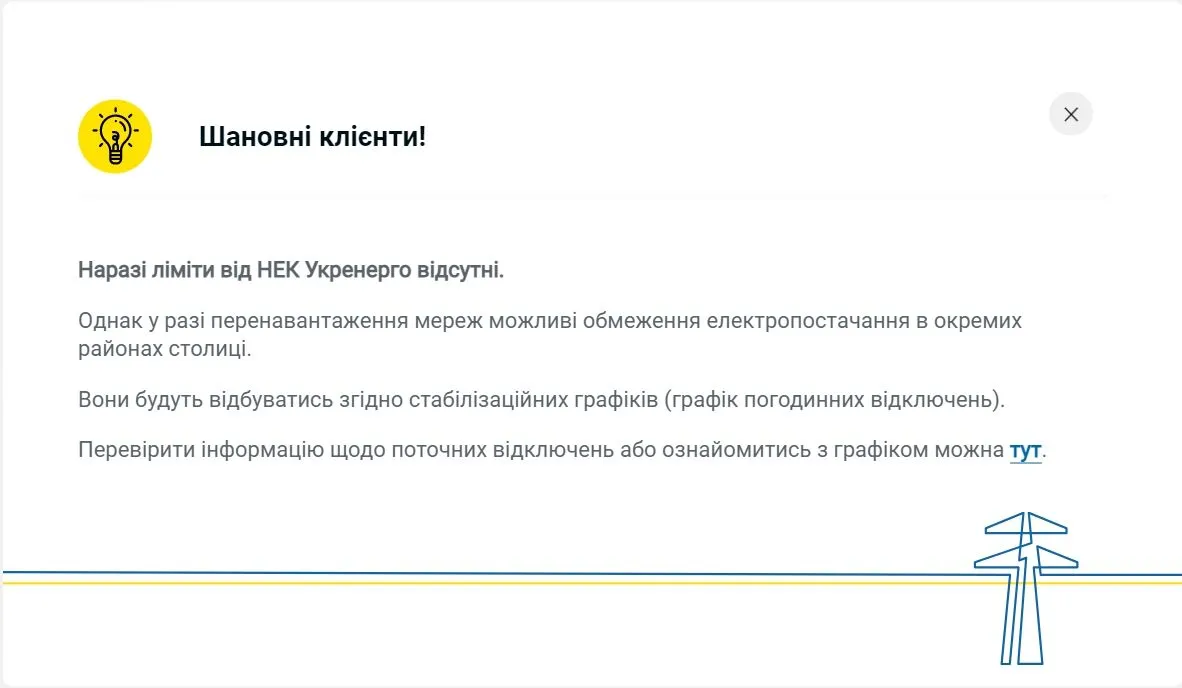 Шановні клієнти!

Наразі ліміти від НЕК Укренерго відсутні.

Однак у разі перенавантаження мереж можливі обмеження електропостачання в окремих районах столиці.

Вони будуть відбуватись згідно стабілізаційних графіків (графік погодинних відключень).

Перевірити інформацію щодо поточних відключень або ознайомитись з графіком можна тут.